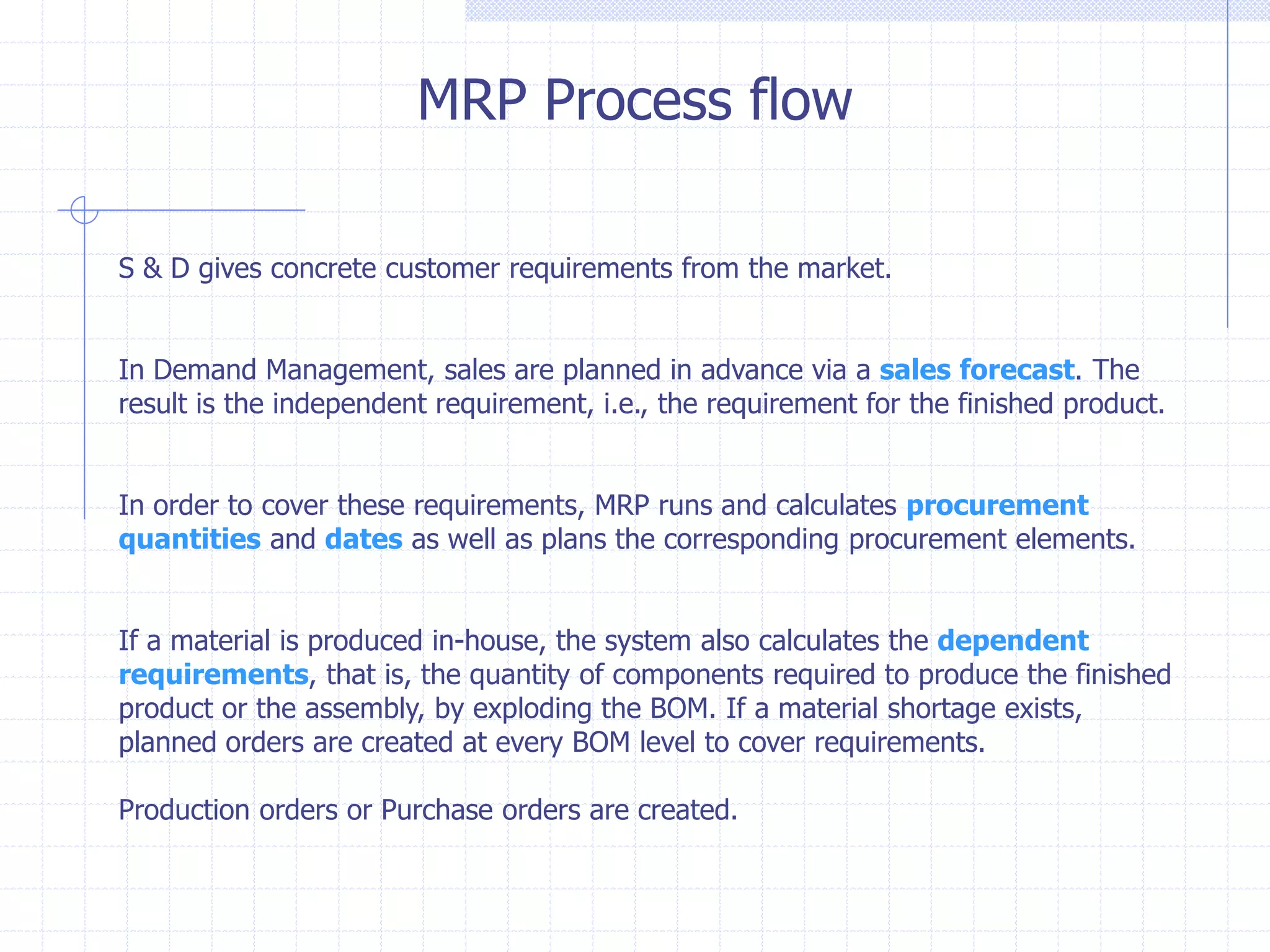 MRP Process flow

S & D gives concrete customer requirements from the market.

In Demand Management, sales are planned in advance via a sales forecast. The result is the independent requirement, i.e., the requirement for the finished product.

In order to cover these requirements, MRP runs and calculates procurement quantities and dates as well as plans the corresponding procurement elements.

If a material is produced in-house, the system also calculates the dependent requirements, that is, the quantity of components required to produce the finished product or the assembly, by exploding the BOM. If a material shortage exists, planned orders are created at every BOM level to cover requirements.

Production orders or Purchase orders are created.